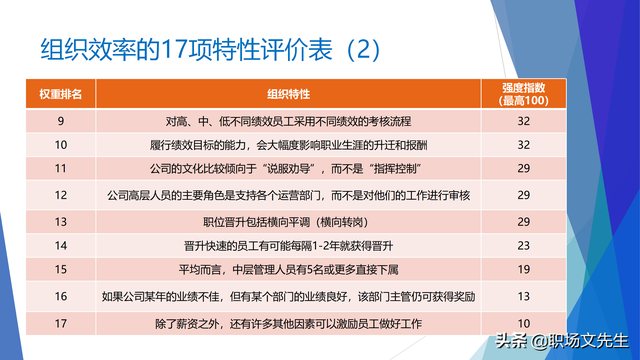 组织效率的17项特性评价表（2）

| 权重排名 | 组织特性 | 强度指数（最高100） |
|---|---|---|
| 9 | 对高、中、低不同绩效员工采用不同绩效的考核流程 | 32 |
| 10 | 履行绩效目标的能力，会大幅度影响职业生涯的升迁和报酬 | 32 |
| 11 | 公司的文化比较倾向于“说服劝导”，而不是“指挥控制” | 29 |
| 12 | 公司高层人员的主要角色是支持各个运营部门，而不是对他们的工作进行审核 | 29 |
| 13 | 职位晋升包括横向平调（横向转岗） | 29 |
| 14 | 晋升快速的员工有可能每隔1-2年就获得晋升 | 23 |
| 15 | 平均而言，中层管理人员有5名或更多直接下属 | 19 |
| 16 | 如果公司某年的业绩不佳，但有某个部门的业绩良好，该部门主管仍可获得奖励 | 13 |
| 17 | 除了薪资之外，还有许多其他因素可以激励员工做好工作 | 10 |

头条 @职场文先生